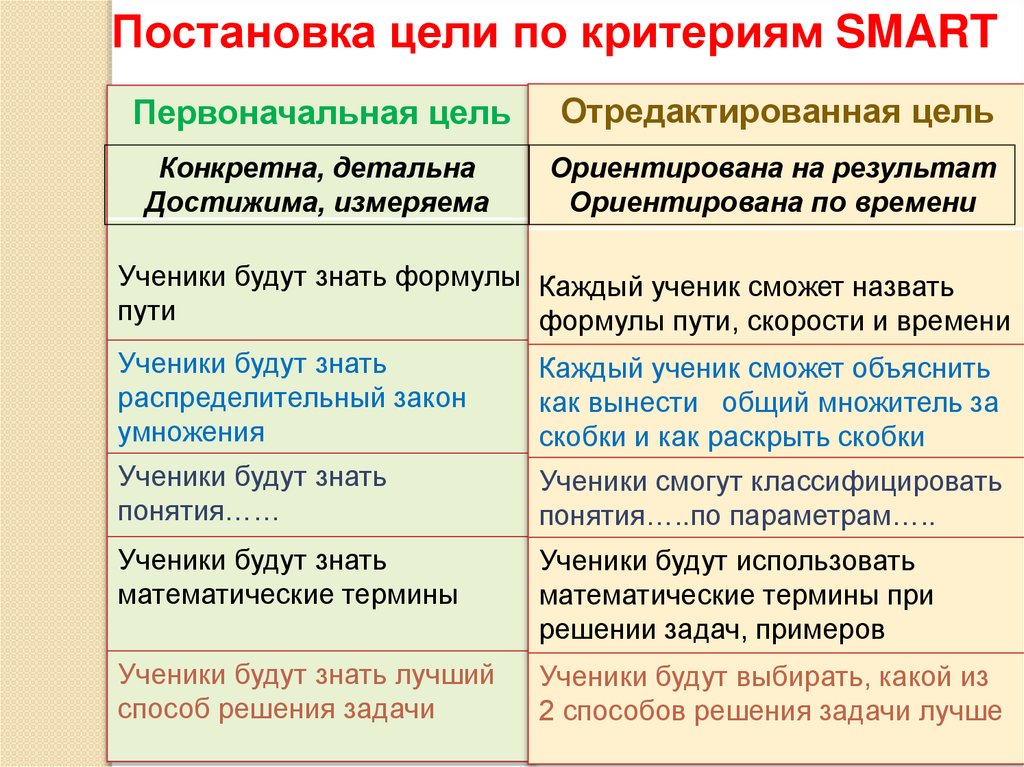 Постановка цели по критериям SMART

| Первоначальная цель | Отредактированная цель |
|---|---|
| Конкретна, детальна Достижима, измеряема | Ориентирована на результат Ориентирована по времени |
| Ученики будут знать формулы пути | Каждый ученик сможет назвать формулы пути, скорости и времени |
| Ученики будут знать распределительный закон умножения | Каждый ученик сможет объяснить как вынести общий множитель за скобки и как раскрыть скобки |
| Ученики будут знать понятия…… | Ученики смогут классифицировать понятия…..по параметрам….. |
| Ученики будут знать математические термины | Ученики будут использовать математические термины при решении задач, примеров |
| Ученики будут знать лучший способ решения задачи | Ученики будут выбирать, какой из 2 способов решения задачи лучше |